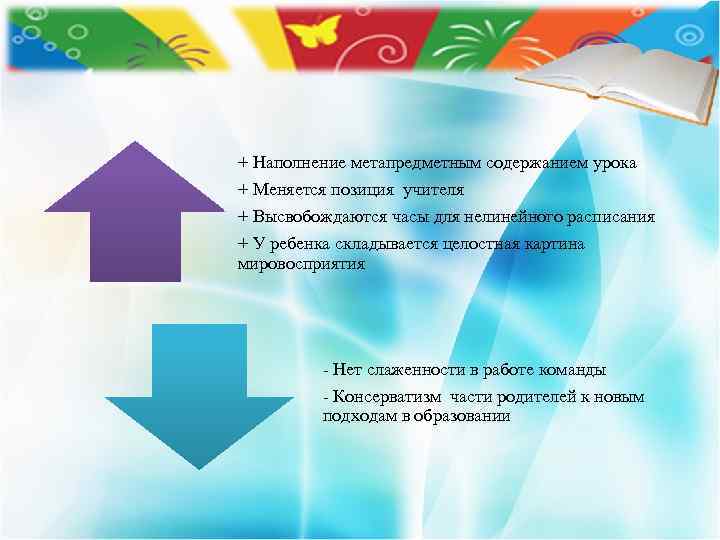 + Наполнение метапредметным содержанием урока

+ Меняется позиция учителя

+ Высвобождаются часы для нелинейного расписания

+ У ребенка складывается целостная картина мировосприятия

- Нет слаженности в работе команды

- Консерватизм части родителей к новым подходам в образовании